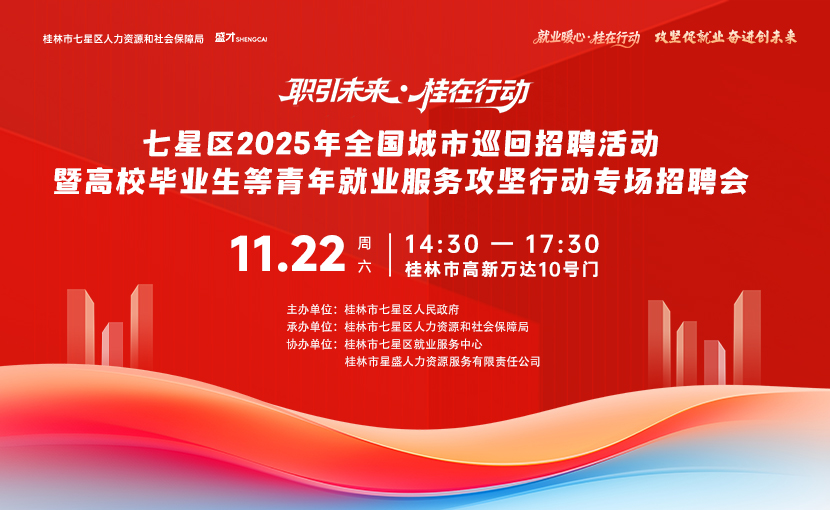 桂林市七星区人力资源和社会保障局 盛才 SHENGCAI

就业暖心·桂在行动 攻坚促就业 奋进创未来

职引未来·桂在行动

七星区2025年全国城市巡回招聘活动
暨高校毕业生等青年就业服务攻坚行动专场招聘会

11.22 周六 14:30 — 17:30
桂林市高新万达10号门

主办单位：桂林市七星区人民政府
承办单位：桂林市七星区人力资源和社会保障局
协办单位：桂林市七星区就业服务中心
桂林市星盛人力资源服务有限责任公司